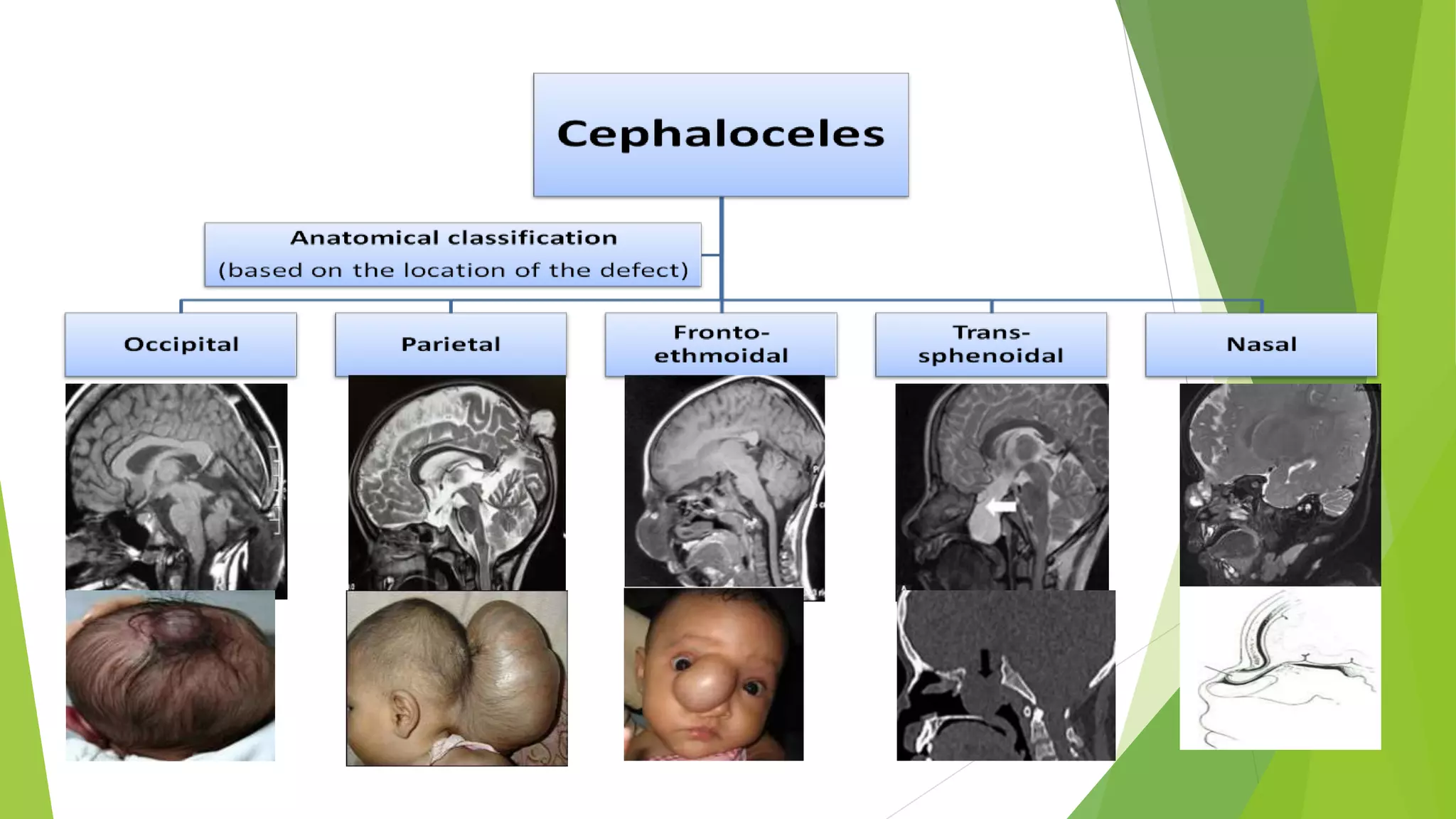 Cephaloceles

Anatomical classification
(based on the location of the defect)

Occipital

Parietal

Fronto-ethmoidal

Trans-sphenoidal

Nasal